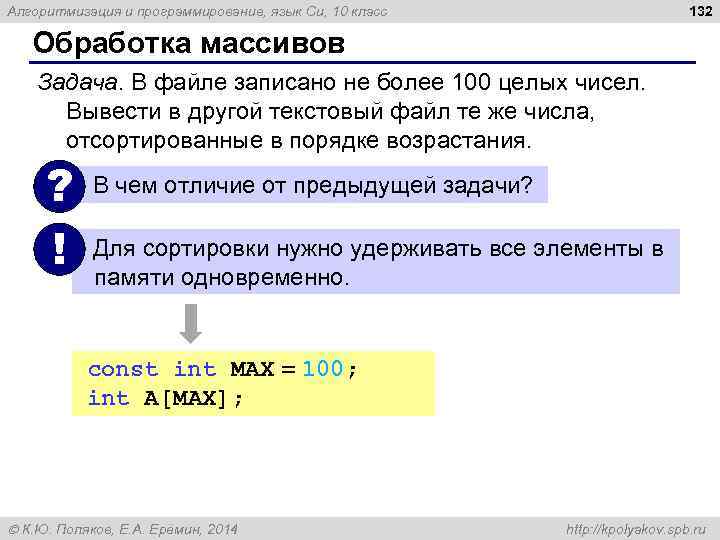 Алгоритмизация и программирование, язык Си, 10 класс

132

Обработка массивов

Задача. В файле записано не более 100 целых чисел. Вывести в другой текстовый файл те же числа, отсортированные в порядке возрастания.

?

В чем отличие от предыдущей задачи?

!

Для сортировки нужно удерживать все элементы в памяти одновременно.

const int MAX = 100;
int A[MAX];

© К.Ю. Поляков, Е.А. Еремин, 2014

http://kpolyakov.spb.ru